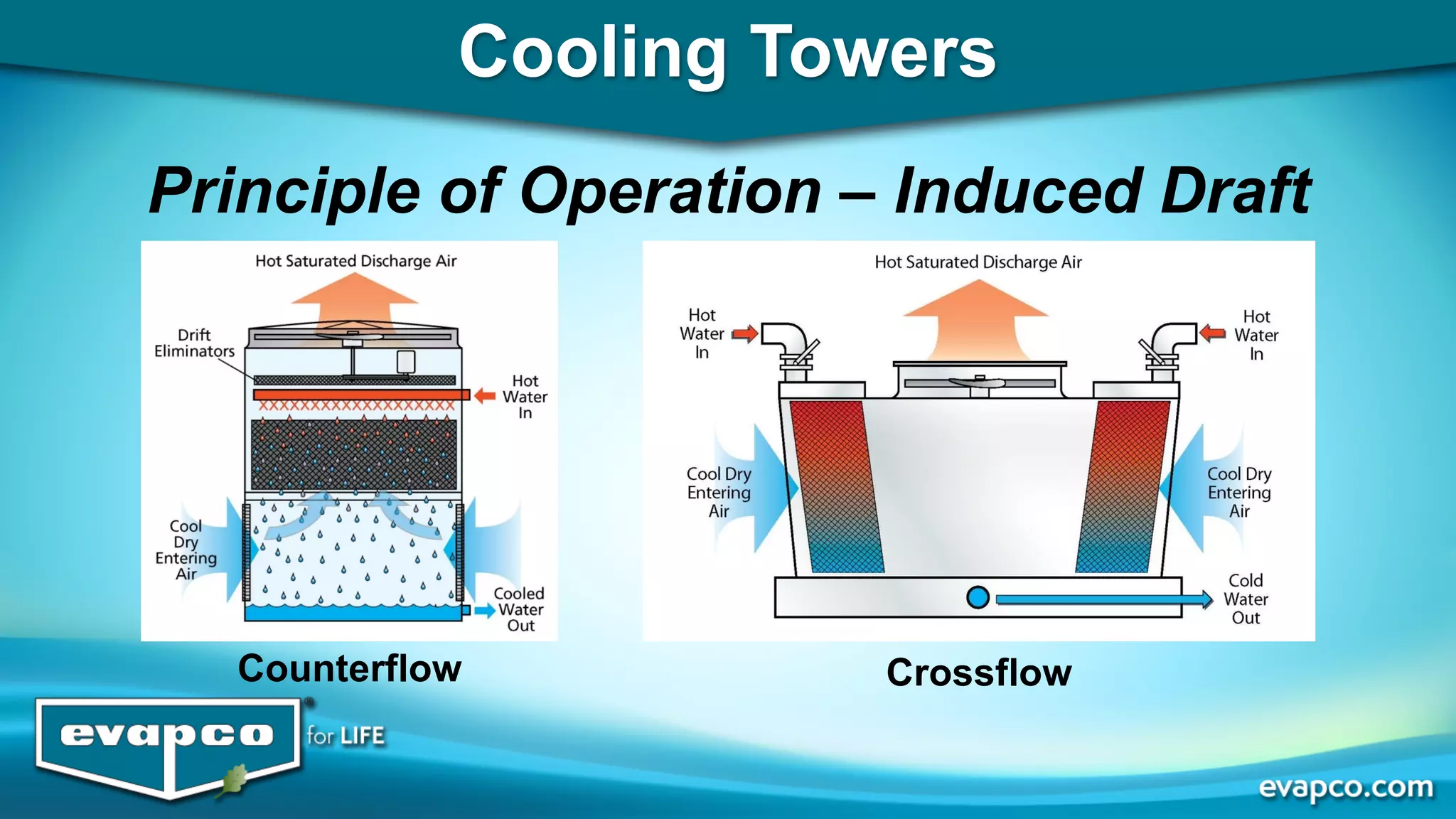 Cooling Towers

Principle of Operation – Induced Draft

Hot Saturated Discharge Air

Drift Eliminators

Hot Water In

Cool Dry Entering Air

Cooled Water Out

Counterflow

Hot Saturated Discharge Air

Hot Water In

Hot Water In

Cool Dry Entering Air

Cool Dry Entering Air

Cold Water Out

Crossflow

evapco

for LIFE

evapco.com